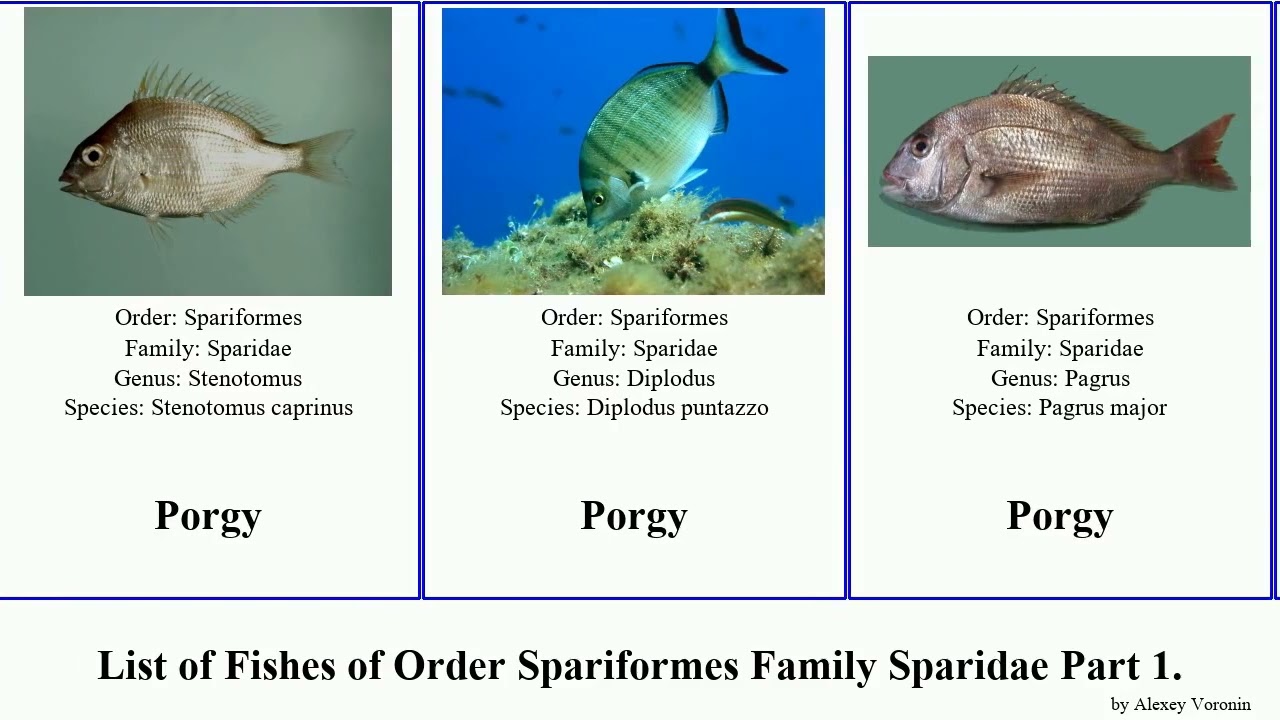 Order: Spariformes
Family: Sparidae
Genus: Stenotomus
Species: Stenotomus caprinus

Porgy

Order: Spariformes
Family: Sparidae
Genus: Diplodus
Species: Diplodus puntazzo

Porgy

Order: Spariformes
Family: Sparidae
Genus: Pagrus
Species: Pagrus major

Porgy

List of Fishes of Order Spariformes Family Sparidae Part 1.

by Alexey Voronin